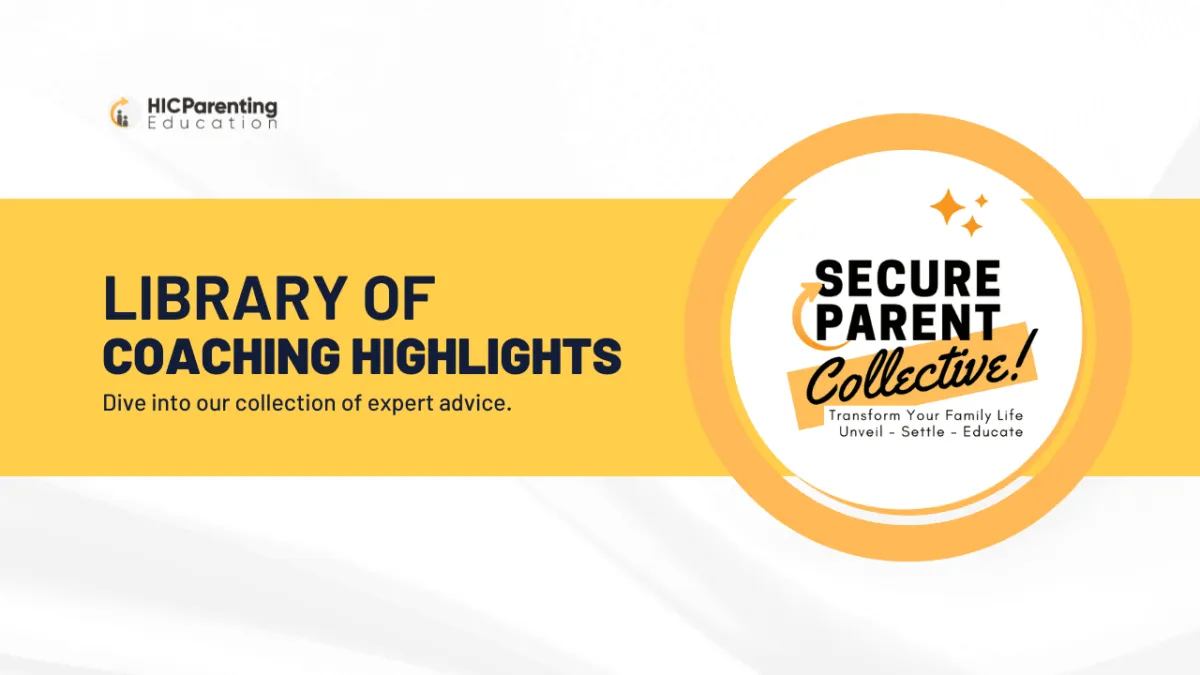 HICParenting
Education

LIBRARY OF
COACHING HIGHLIGHTS
Dive into our collection of expert advice.

SECURE
PARENT
Collective!
Transform Your Family Life
Unveil - Settle - Educate